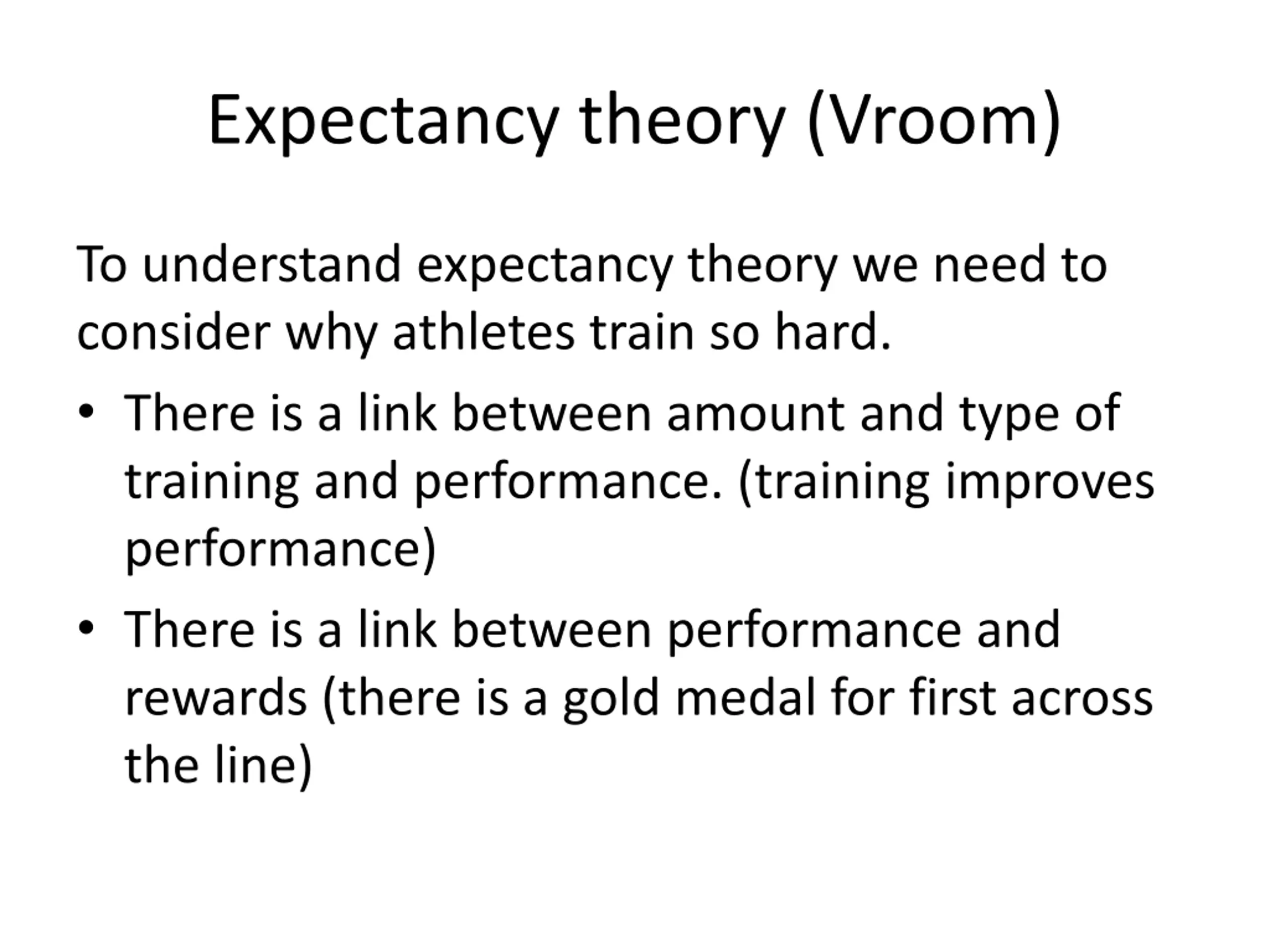 Expectancy theory (Vroom)

To understand expectancy theory we need to consider why athletes train so hard.

• There is a link between amount and type of training and performance. (training improves performance)

• There is a link between performance and rewards (there is a gold medal for first across the line)